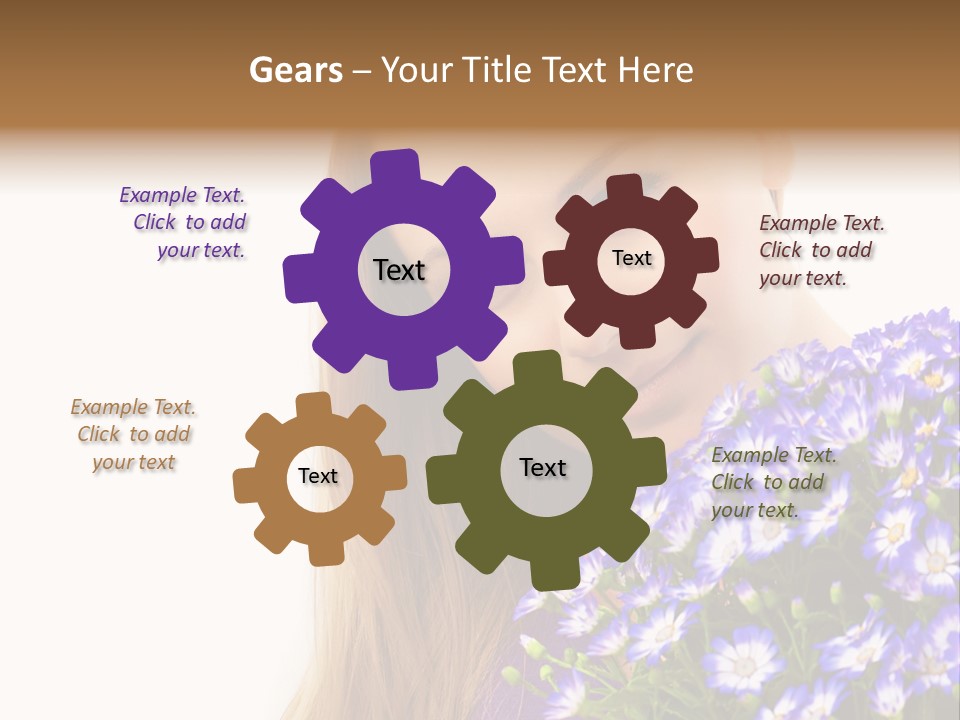 Gears – Your Title Text Here

Example Text. Click to add your text.

Text

Text

Example Text. Click to add your text.

Example Text. Click to add your text

Text

Text

Example Text. Click to add your text.